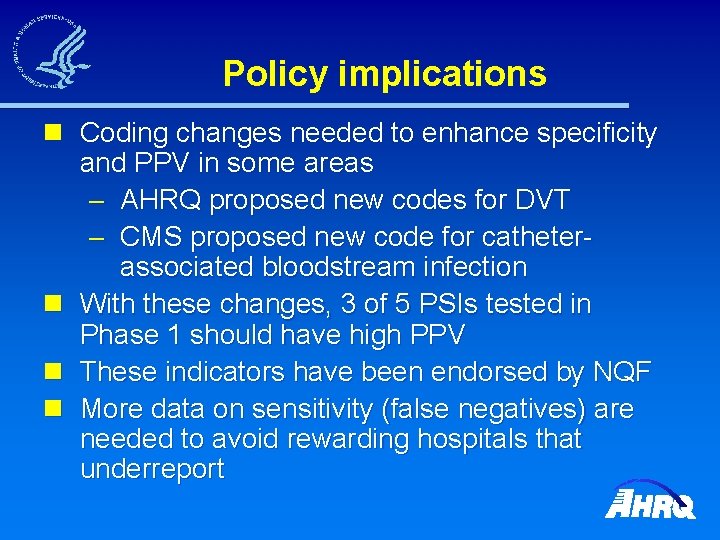 Policy implications

Coding changes needed to enhance specificity and PPV in some areas

– AHRQ proposed new codes for DVT

– CMS proposed new code for catheter-associated bloodstream infection

With these changes, 3 of 5 PSIs tested in Phase 1 should have high PPV

These indicators have been endorsed by NQF

More data on sensitivity (false negatives) are needed to avoid rewarding hospitals that underreport

AHRQ